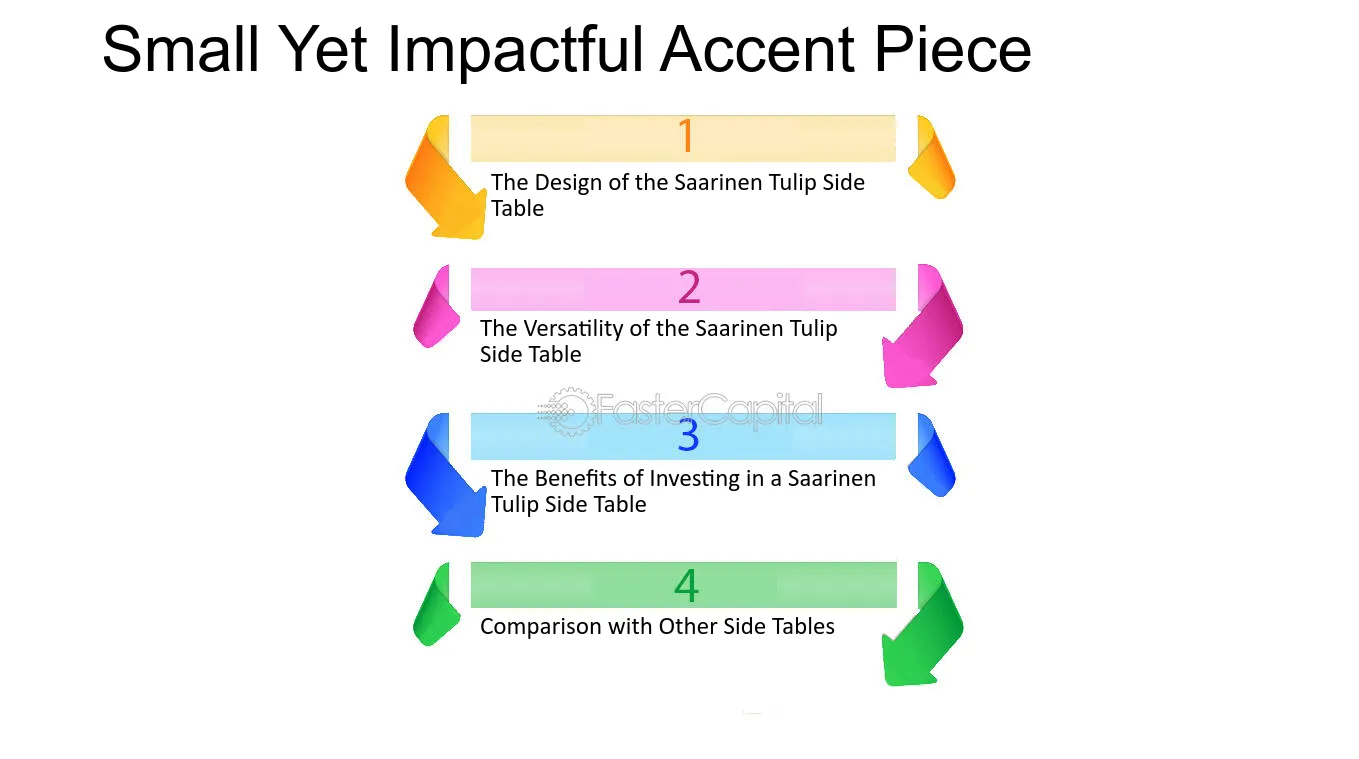 Small Yet Impactful Accent Piece

1
The Design of the Saarinen Tulip Side Table

2
The Versatility of the Saarinen Tulip Side Table

FasterCapital

3
The Benefits of Investing in a Saarinen Tulip Side Table

4
Comparison with Other Side Tables